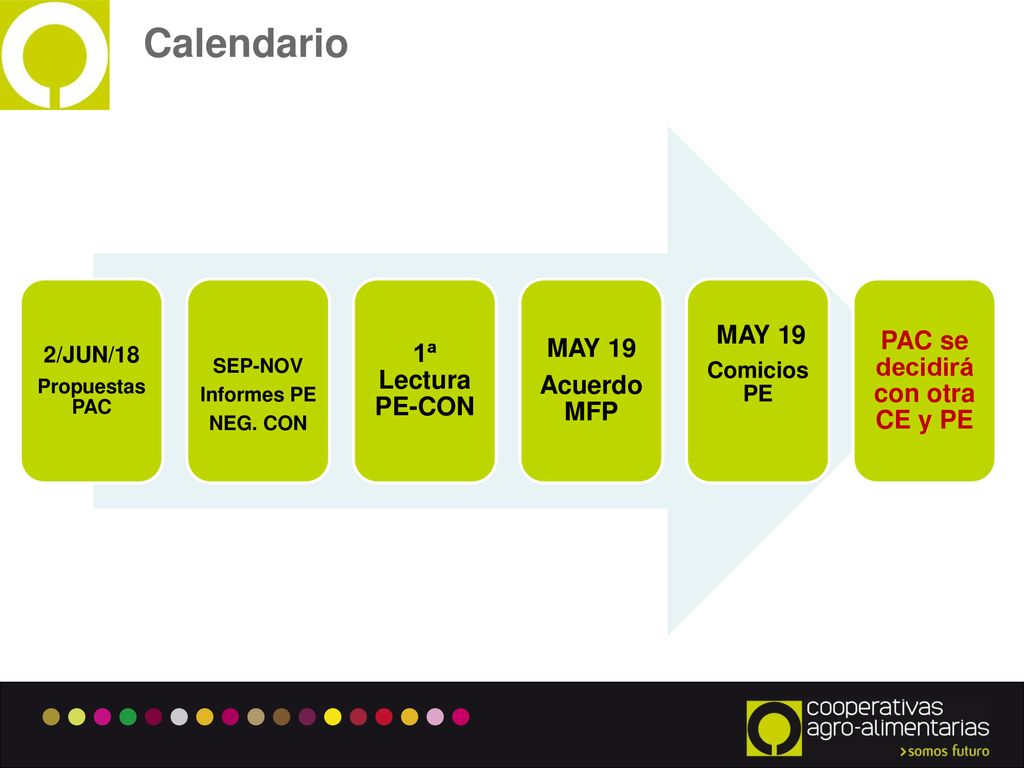 Calendario

2/JUN/18
Propuestas PAC

SEP-NOV
Informes PE
NEG. CON

1ª
Lectura PE-CON

MAY 19
Acuerdo MFP

MAY 19
Comicios PE

PAC se decidirá con otra CE y PE

cooperativas
agro-alimentarias
>somos futuro